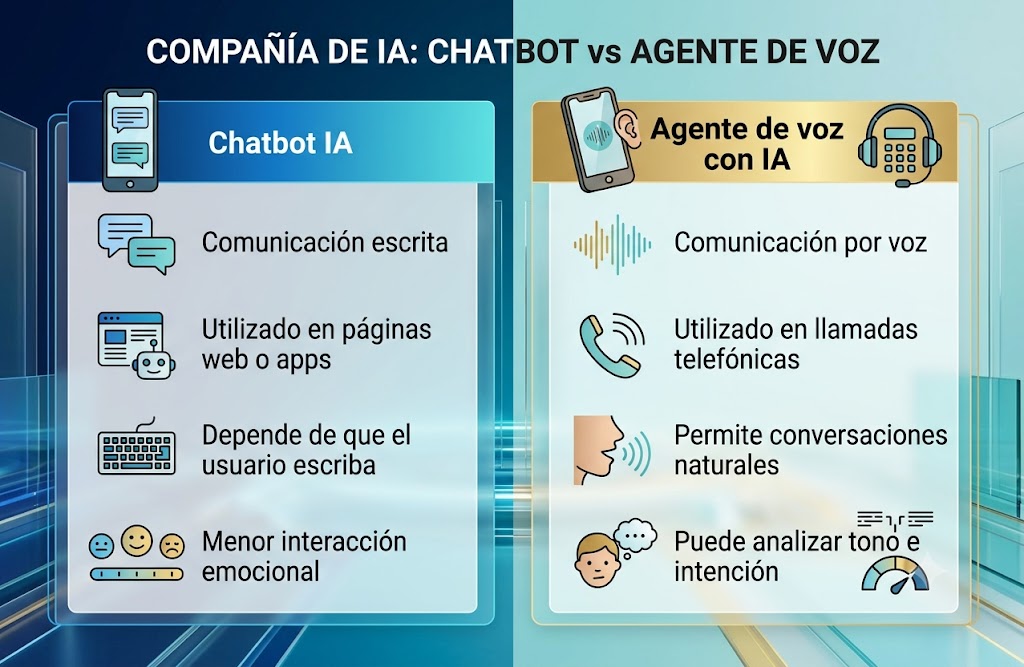 COMPAÑÍA DE IA: CHATBOT vs AGENTE DE VOZ

Chatbot IA

Comunicación escrita

Utilizado en páginas web o apps

Depende de que el usuario escriba

Menor interacción emocional

Agente de voz con IA

Comunicación por voz

Utilizado en llamadas telefónicas

Permite conversaciones naturales

Puede analizar tono e intención